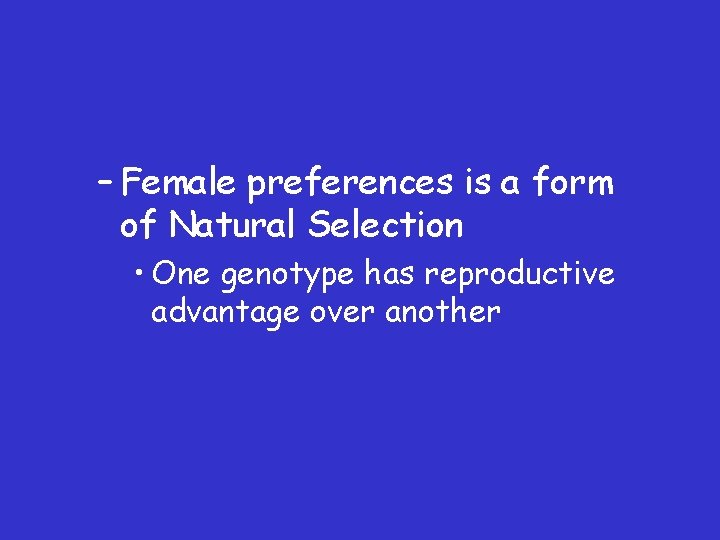 – Female preferences is a form of Natural Selection

• One genotype has reproductive advantage over another